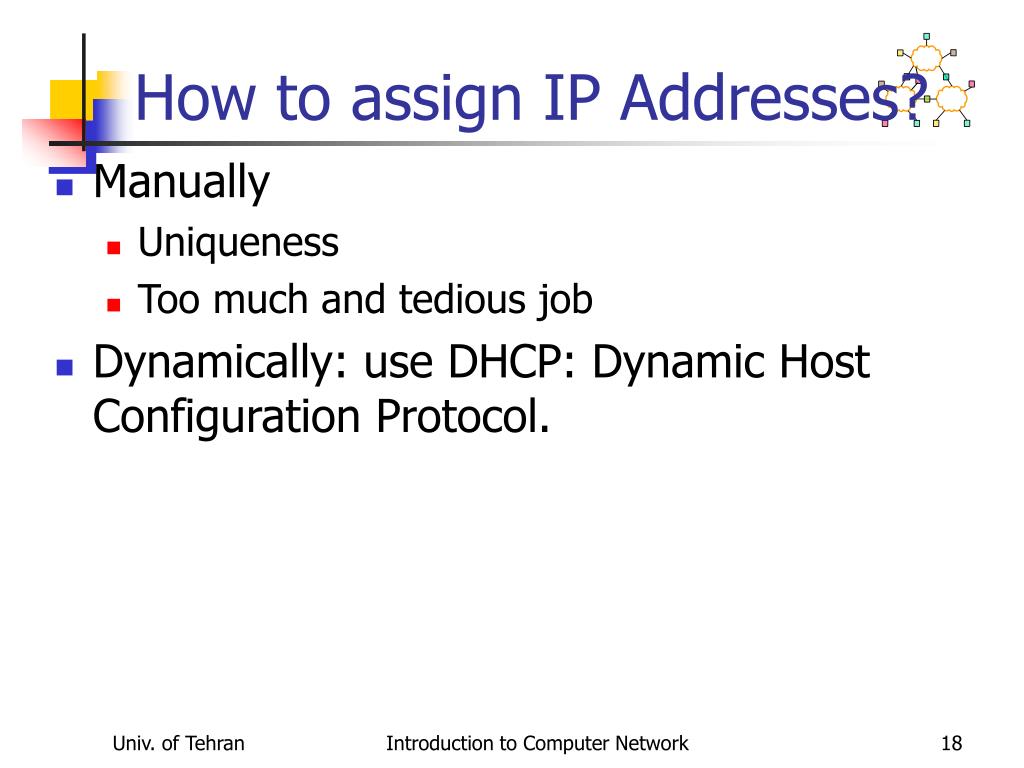 How to assign IP Addresses?

Manually

Uniqueness

Too much and tedious job

Dynamically: use DHCP: Dynamic Host Configuration Protocol.

Univ. of Tehran Introduction to Computer Network 18